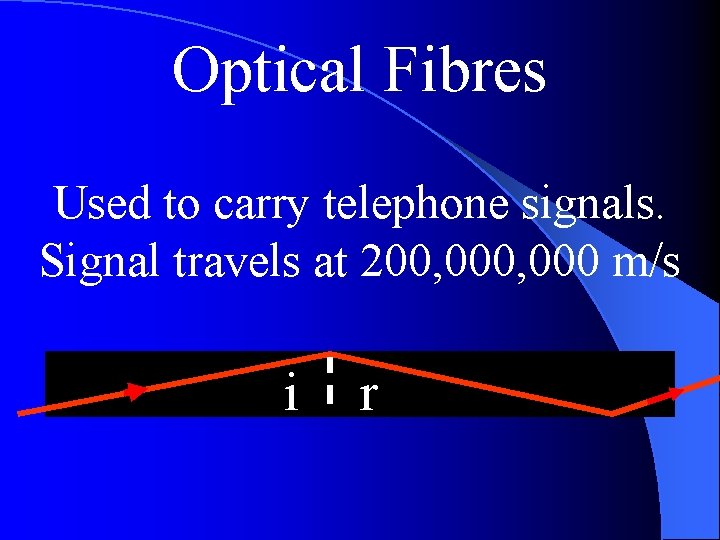 Optical Fibres

Used to carry telephone signals.
Signal travels at 200,000,000 m/s

i r